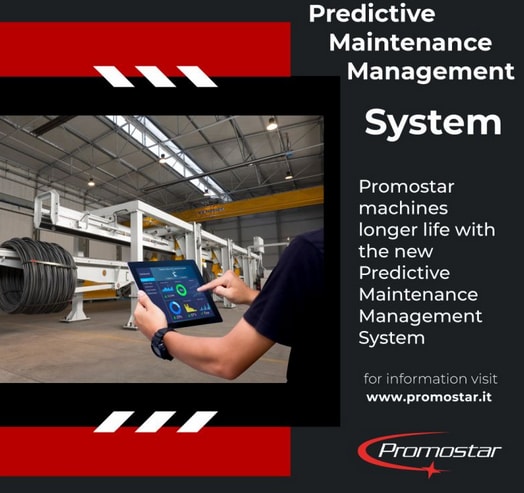 Predictive Maintenance Management

System

Promostar machines longer life with the new Predictive Maintenance Management System

for information visit
www.promostar.it

Promostar